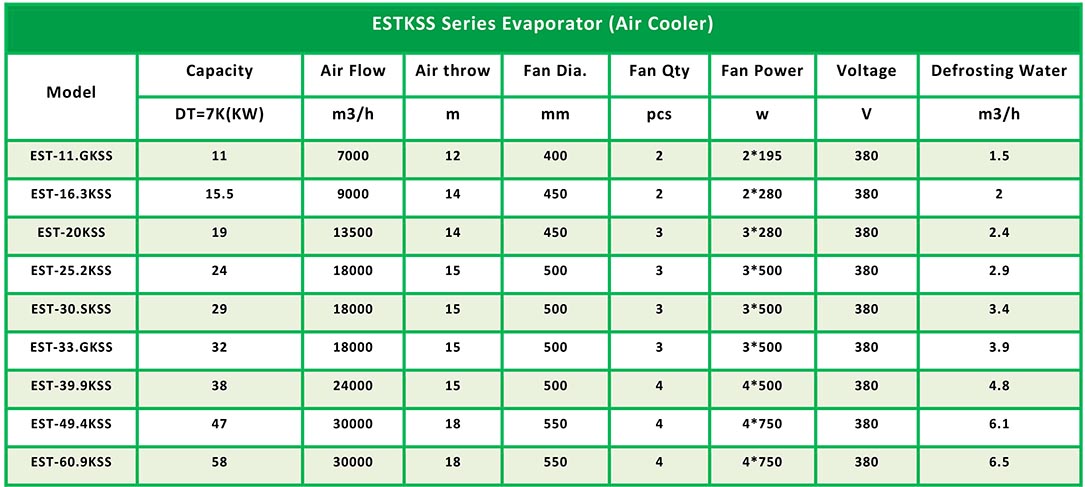 ESTKSS Series Evaporator (Air Cooler)

| Model | Capacity | Air Flow | Air throw | Fan Dia. | Fan Qty | Fan Power | Voltage | Defrosting Water |
|---|---|---|---|---|---|---|---|---|
| | DT=7K(KW) | m3/h | m | mm | pcs | w | V | m3/h |
| EST-11.GKSS | 11 | 7000 | 12 | 400 | 2 | 2*195 | 380 | 1.5 |
| EST-16.3KSS | 15.5 | 9000 | 14 | 450 | 2 | 2*280 | 380 | 2 |
| EST-20KSS | 19 | 13500 | 14 | 450 | 3 | 3*280 | 380 | 2.4 |
| EST-25.2KSS | 24 | 18000 | 15 | 500 | 3 | 3*500 | 380 | 2.9 |
| EST-30.SKSS | 29 | 18000 | 15 | 500 | 3 | 3*500 | 380 | 3.4 |
| EST-33.GKSS | 32 | 18000 | 15 | 500 | 3 | 3*500 | 380 | 3.9 |
| EST-39.9KSS | 38 | 24000 | 15 | 500 | 4 | 4*500 | 380 | 4.8 |
| EST-49.4KSS | 47 | 30000 | 18 | 550 | 4 | 4*750 | 380 | 6.1 |
| EST-60.9KSS | 58 | 30000 | 18 | 550 | 4 | 4*750 | 380 | 6.5 |